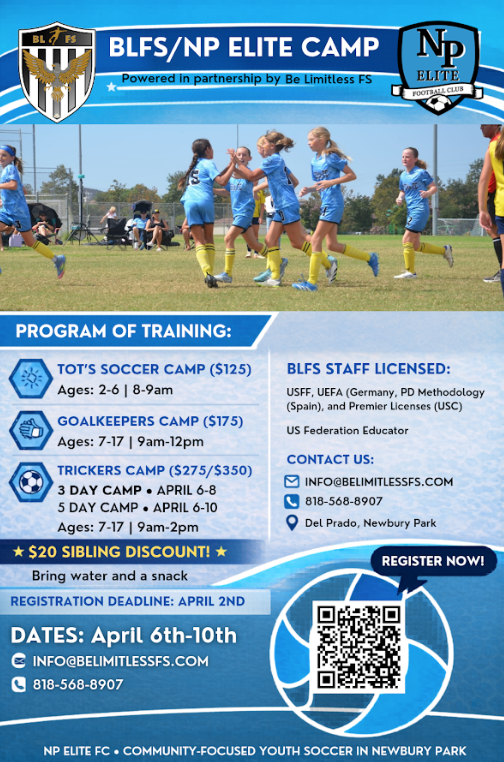 BL FS

BLFS/NP ELITE CAMP

Powered in partnership by Be Limitless FS

NP ELITE FOOTBALL CLUB

PROGRAM OF TRAINING:

TOT'S SOCCER CAMP ($125)
Ages: 2-6 | 8-9am

GOALKEEPERS CAMP ($175)
Ages: 7-17 | 9am-12pm

TRICKERS CAMP ($275/$350)
3 DAY CAMP • APRIL 6-8
5 DAY CAMP • APRIL 6-10
Ages: 7-17 | 9am-2pm

★ $20 SIBLING DISCOUNT! ★

Bring water and a snack

REGISTRATION DEADLINE: APRIL 2ND

DATES: April 6th-10th

INFO@BELIMITLESSFS.COM

818-568-8907

BLFS STAFF LICENSED:

USFF, UEFA (Germany, PD Methodology (Spain), and Premier Licenses (USC)

US Federation Educator

CONTACT US:

INFO@BELIMITLESSFS.COM

818-568-8907

Del Prado, Newbury Park

REGISTER NOW!

NP ELITE FC • COMMUNITY-FOCUSED YOUTH SOCCER IN NEWBURY PARK